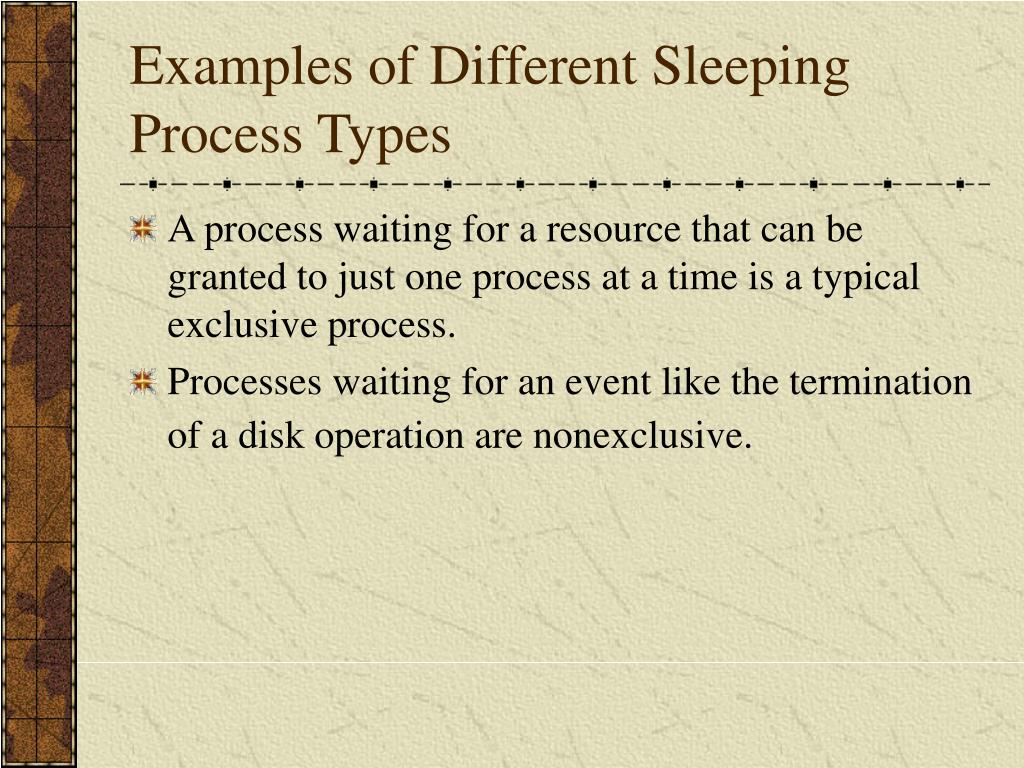 Examples of Different Sleeping Process Types

A process waiting for a resource that can be granted to just one process at a time is a typical exclusive process.

Processes waiting for an event like the termination of a disk operation are nonexclusive.